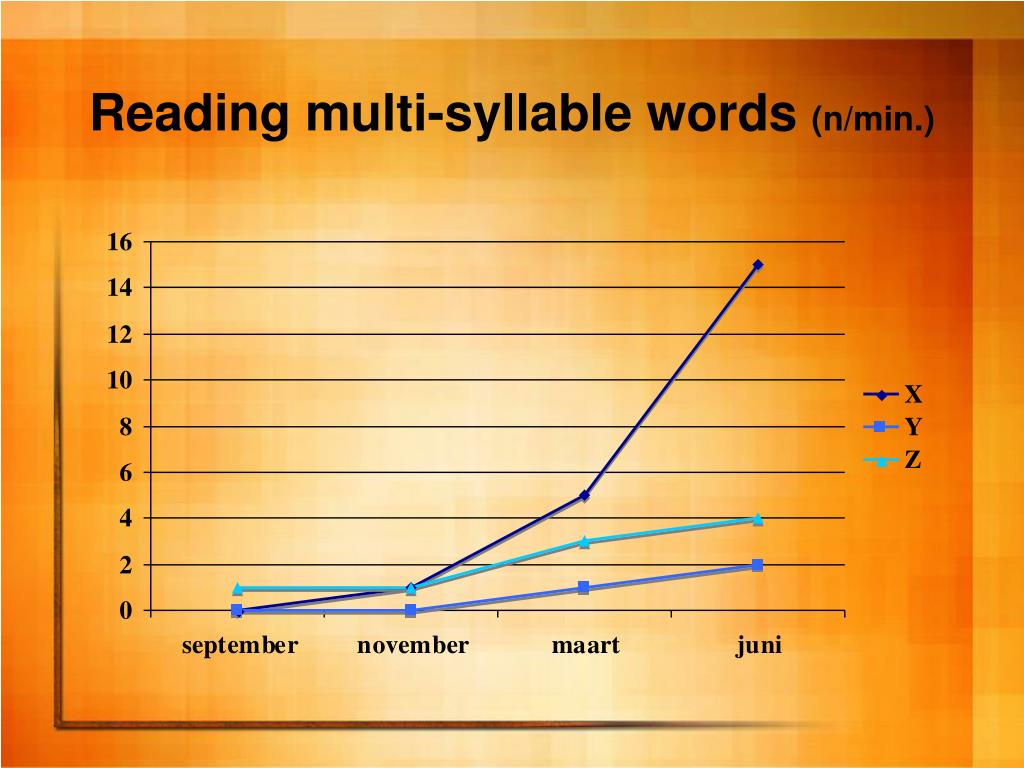 Reading multi-syllable words (n/min.)

16
14
12
10
8
6
4
2
0

september
november
maart
juni

X
Y
Z